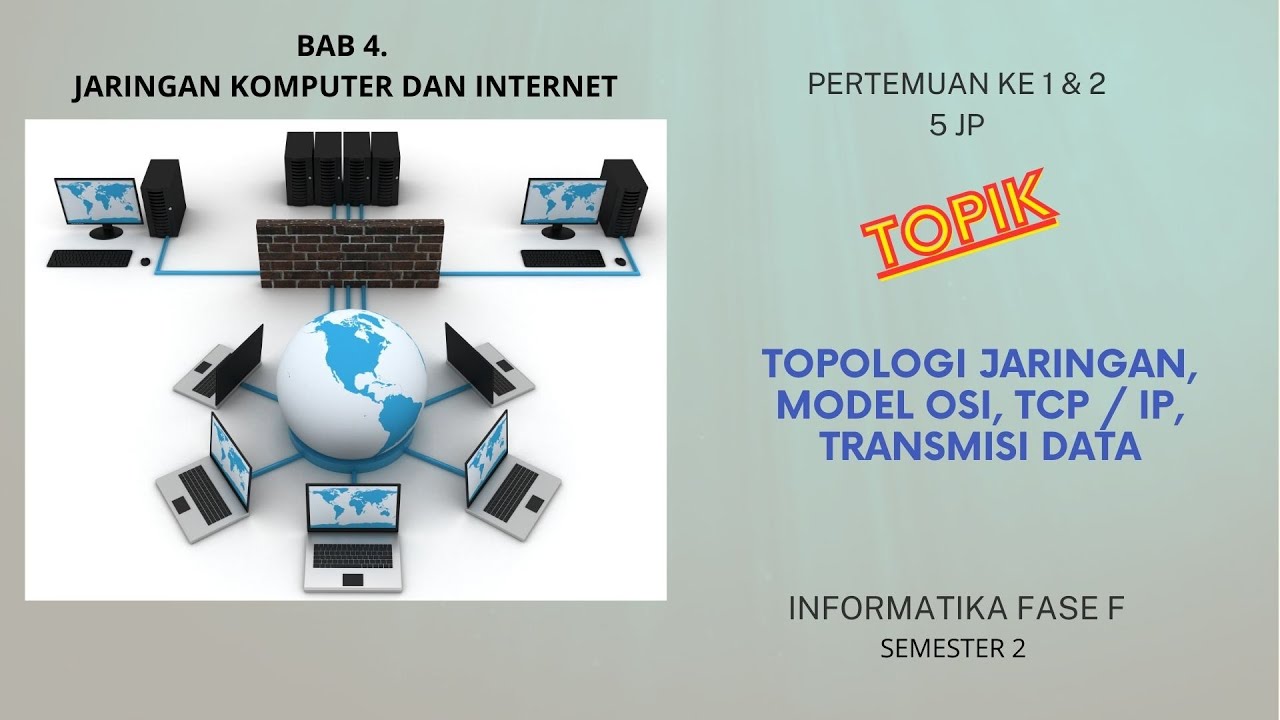 BAB 4.
JARINGAN KOMPUTER DAN INTERNET

PERTEMUAN KE 1 & 2
5 JP

TOPIK

TOPOLOGI JARINGAN, MODEL OSI, TCP / IP, TRANSMISI DATA

INFORMATIKA FASE F
SEMESTER 2